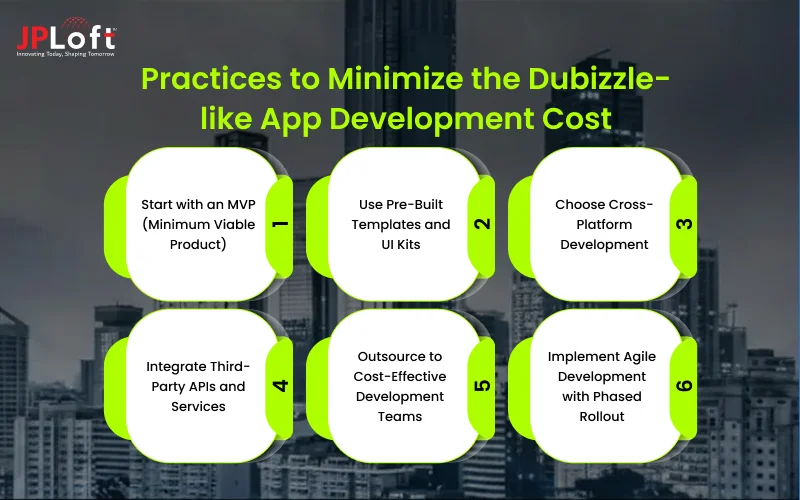 JPLoft
Innovating Today, Shaping Tomorrow

Practices to Minimize the Dubizzle-like App Development Cost

Start with an MVP (Minimum Viable Product)
1

Use Pre-Built Templates and UI Kits
2

Choose Cross-Platform Development
3

Integrate Third-Party APIs and Services
4

Outsource to Cost-Effective Development Teams
5

Implement Agile Development with Phased Rollout
6